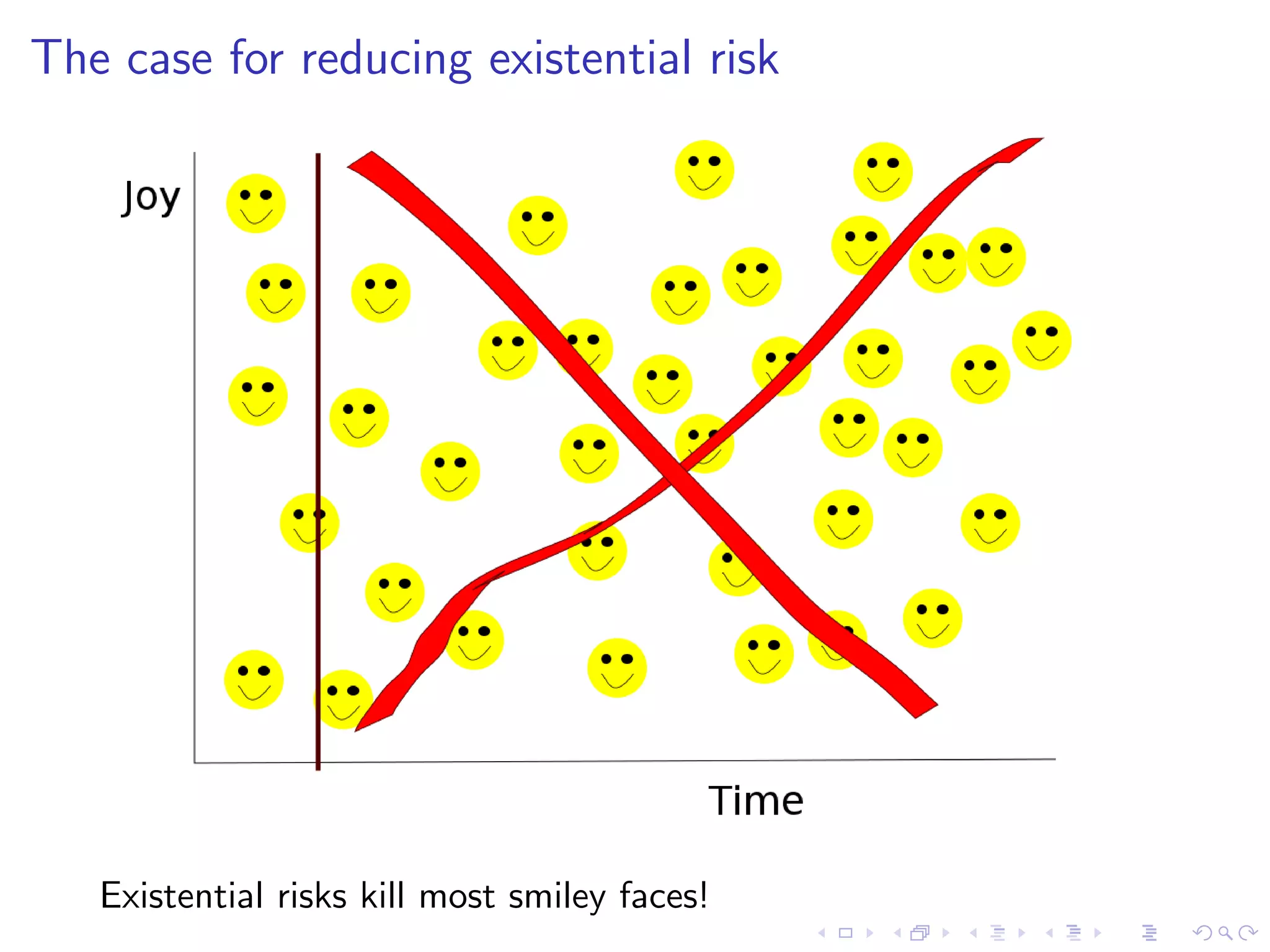 The case for reducing existential risk

Joy

Time

Existential risks kill most smiley faces!